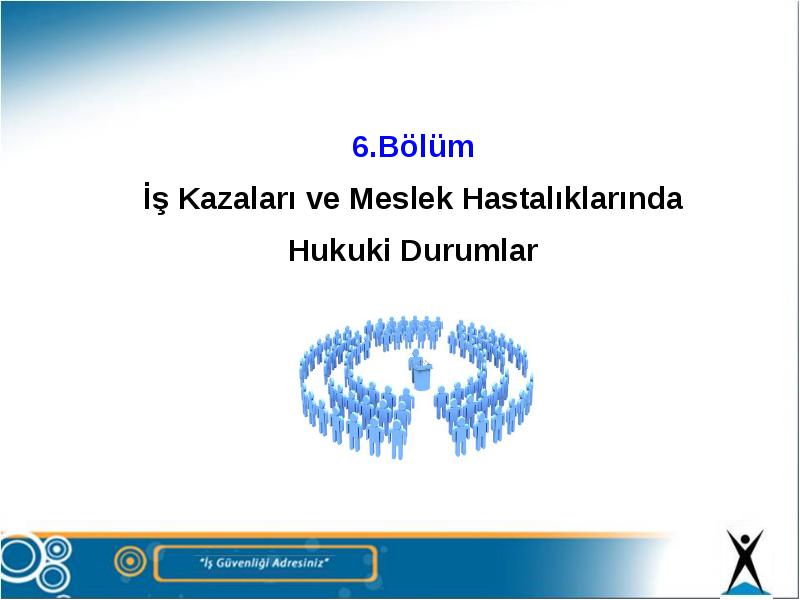 6.Bölüm

İş Kazaları ve Meslek Hastalıklarında Hukuki Durumlar

"İş Güvenliği Adresiniz"